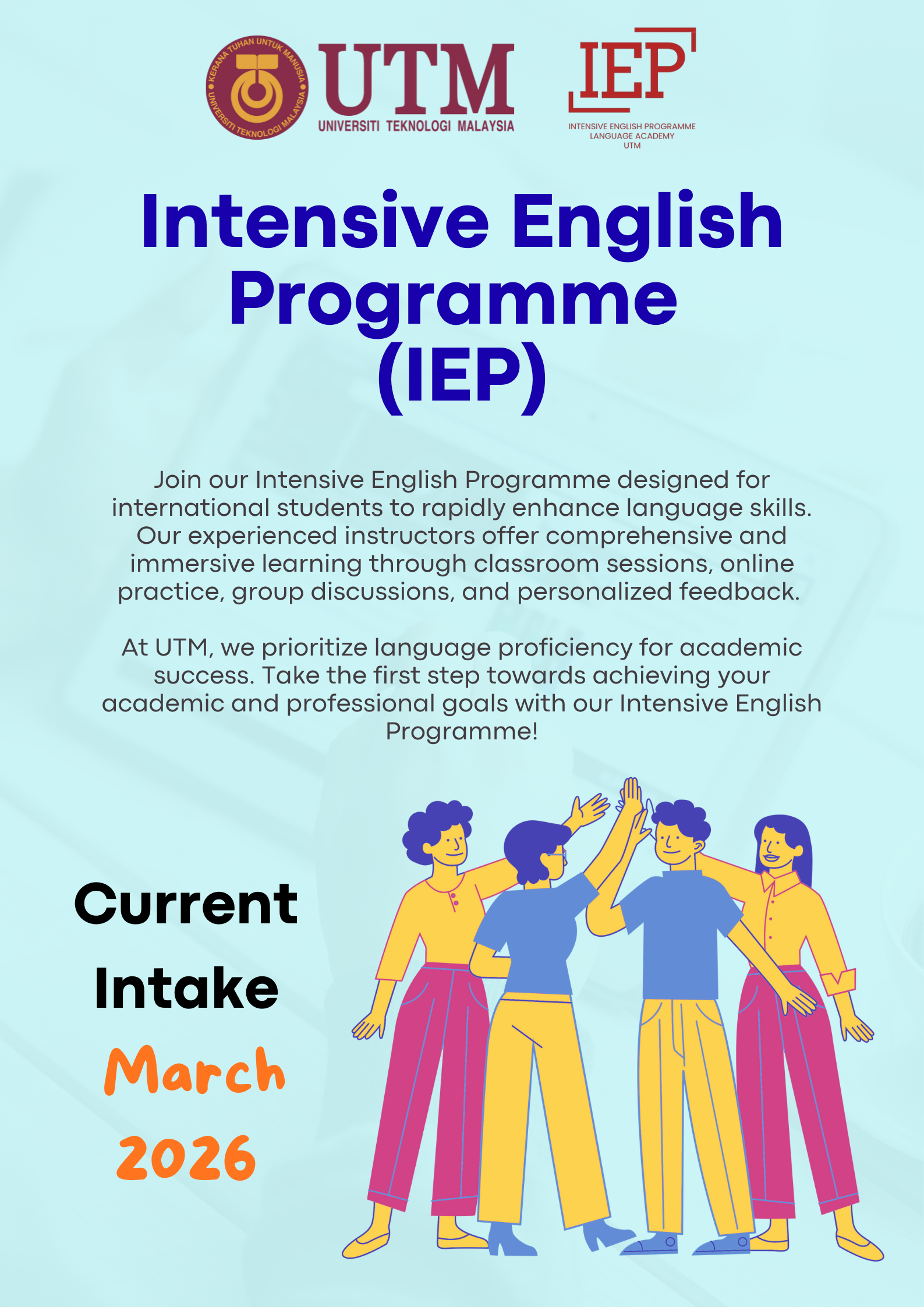 KERANA TUHAN UNTUK MANUSIA
UNIVERSITI TEKNOLOGI MALAYSIA

UTM
UNIVERSITI TEKNOLOGI MALAYSIA

IEP
INTENSIVE ENGLISH PROGRAMME
LANGUAGE ACADEMY
UTM

Intensive English Programme (IEP)

Join our Intensive English Programme designed for international students to rapidly enhance language skills. Our experienced instructors offer comprehensive and immersive learning through classroom sessions, online practice, group discussions, and personalized feedback.

At UTM, we prioritize language proficiency for academic success. Take the first step towards achieving your academic and professional goals with our Intensive English Programme!

Current Intake
March 2026